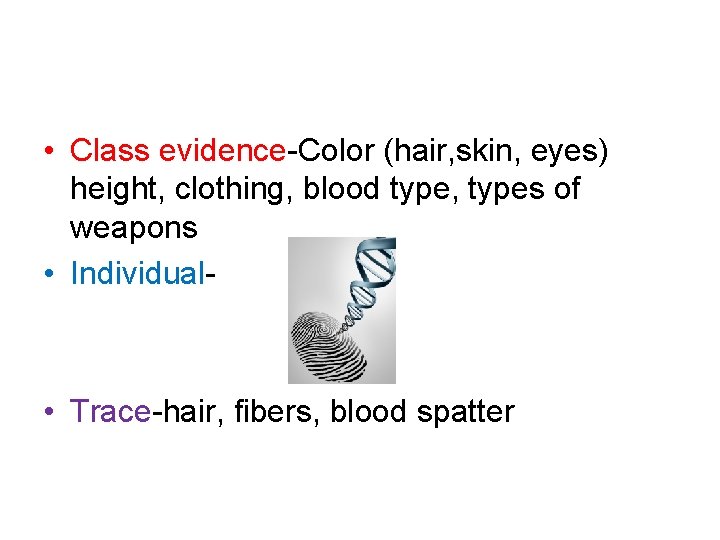 • Class evidence-Color (hair,skin, eyes) height, clothing, blood type, types of weapons
• Individual-
• Trace-hair, fibers, blood spatter